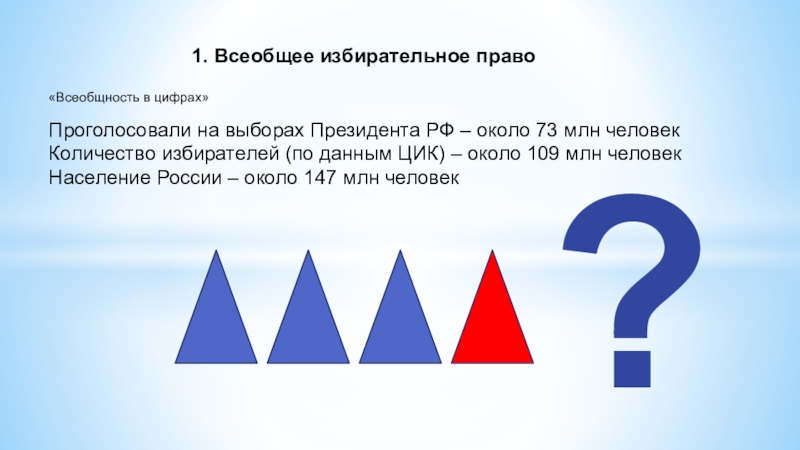 1. Всеобщее избирательное право

«Всеобщность в цифрах»

Проголосовали на выборах Президента РФ – около 73 млн человек
Количество избирателей (по данным ЦИК) – около 109 млн человек
Население России – около 147 млн человек

?